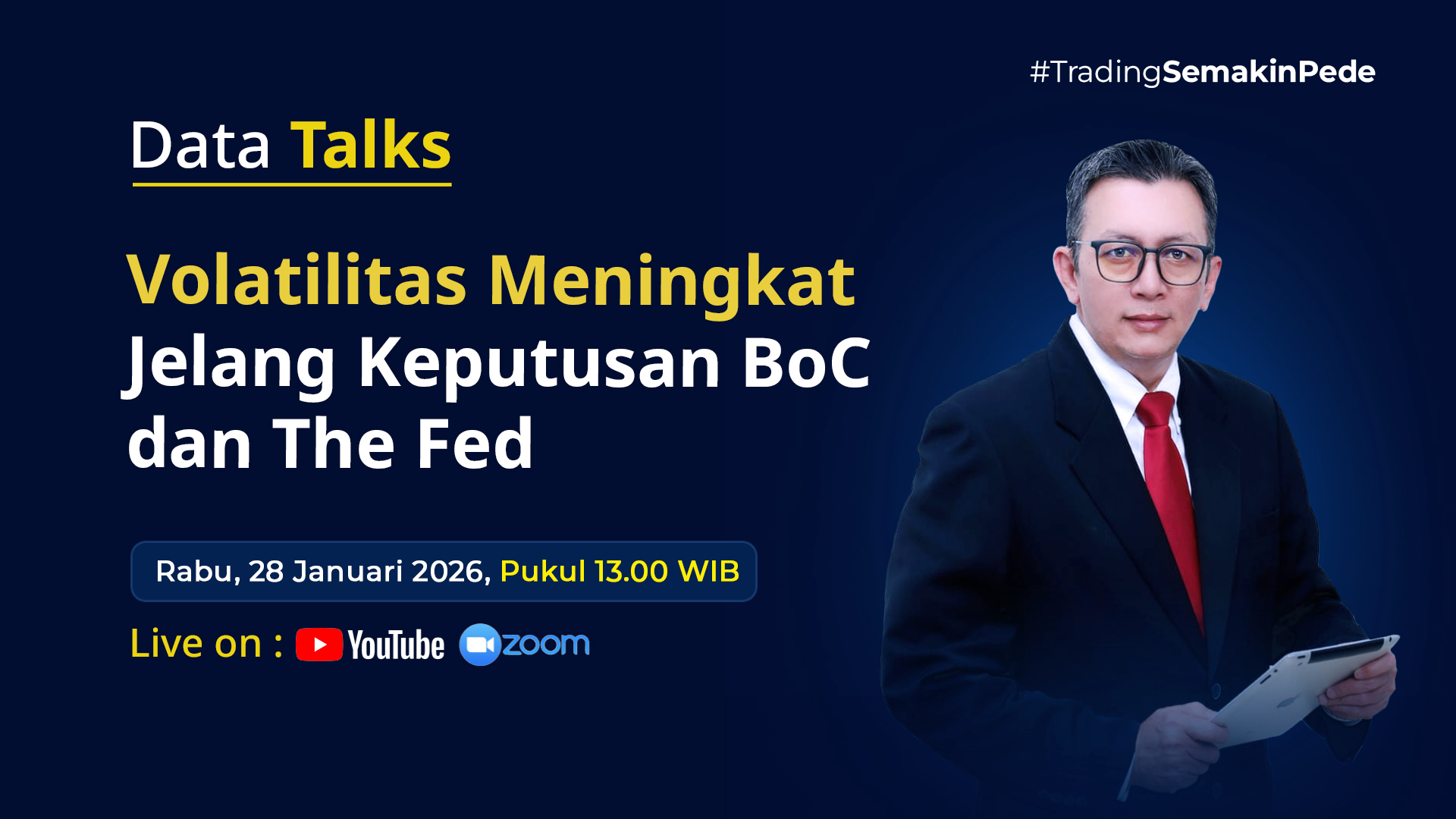 #TradingSemakinPede

Data Talks

Volatilitas Meningkat
Jelang Keputusan BoC
dan The Fed

Rabu, 28 Januari 2026, Pukul 13.00 WIB

Live on : YouTube zoom